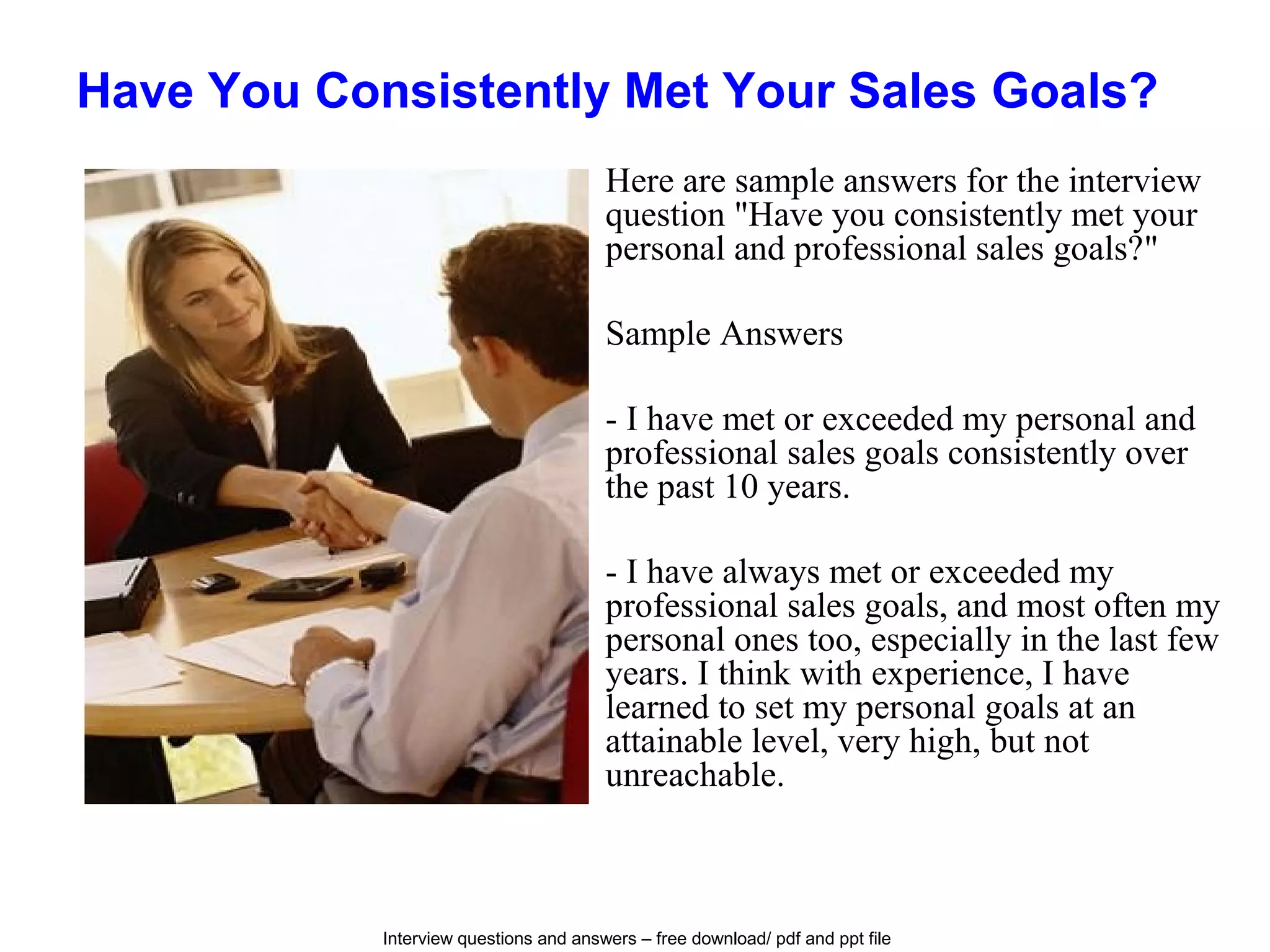 Have You Consistently Met Your Sales Goals?

Here are sample answers for the interview question "Have you consistently met your personal and professional sales goals?"

Sample Answers

- I have met or exceeded my personal and professional sales goals consistently over the past 10 years.

- I have always met or exceeded my professional sales goals, and most often my personal ones too, especially in the last few years. I think with experience, I have learned to set my personal goals at an attainable level, very high, but not unreachable.

Interview questions and answers – free download/ pdf and ppt file